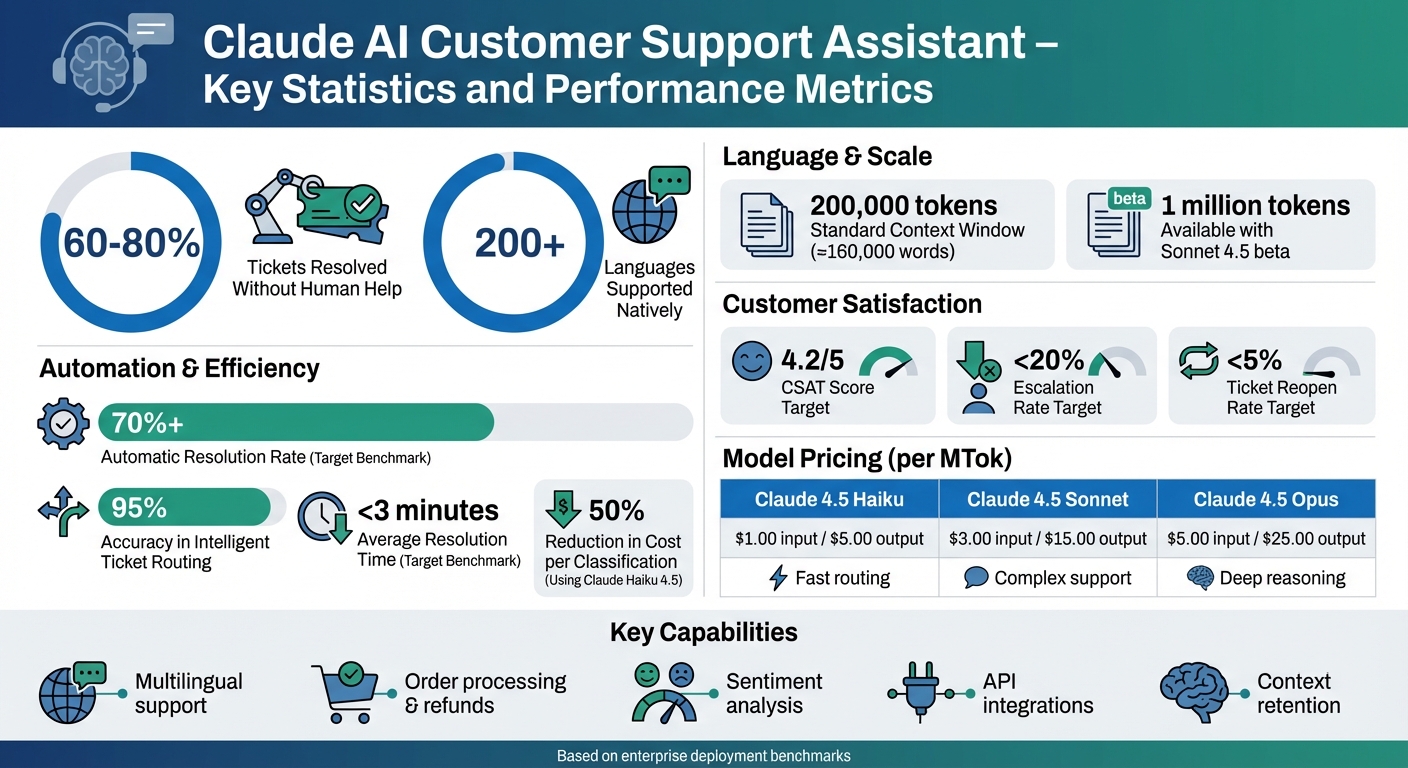 Claude AI Customer Support Assistant – Key Statistics and Performance Metrics

60-80%
Tickets Resolved Without Human Help

200+
Languages Supported Natively

Automation & Efficiency

70%+
Automatic Resolution Rate (Target Benchmark)

95%
Accuracy in Intelligent Ticket Routing

<3 minutes
Average Resolution Time (Target Benchmark)

50%
Reduction in Cost per Classification (Using Claude Haiku 4.5)

Language & Scale

200,000 tokens
Standard Context Window (≈160,000 words)

beta
1 million tokens
Available with Sonnet 4.5 beta

Customer Satisfaction

4.2/5
CSAT Score Target

<20%
Escalation Rate Target

<5%
Ticket Reopen Rate Target

Model Pricing (per MTok)

| Claude 4.5 Haiku | Claude 4.5 Sonnet | Claude 4.5 Opus |
|---|---|---|
| \$1.00 input / \$5.00 output | \$3.00 input / \$15.00 output | \$5.00 input / \$25.00 output |
| Fast routing | Complex support | Deep reasoning |

Key Capabilities

Multilingual support
Order processing & refunds
Sentiment analysis
API integrations
Context retention

Based on enterprise deployment benchmarks